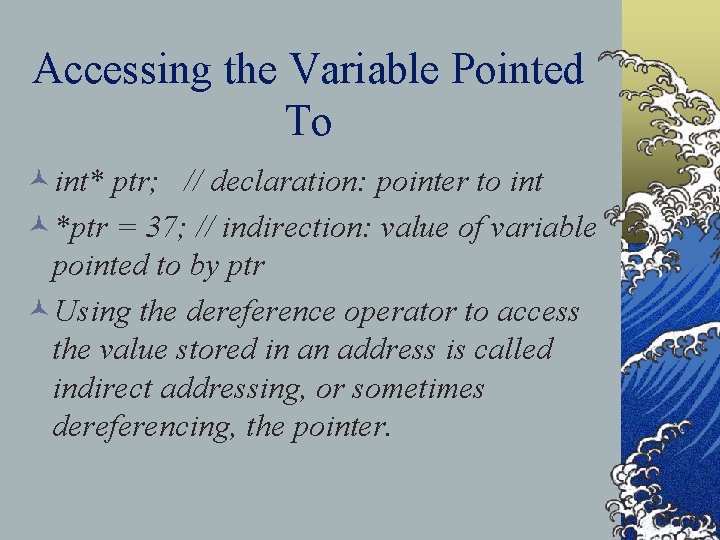 Accessing the Variable Pointed To

int* ptr; // declaration: pointer to int

*ptr = 37; // indirection: value of variable pointed to by ptr

Using the dereference operator to access the value stored in an address is called indirect addressing, or sometimes dereferencing, the pointer.